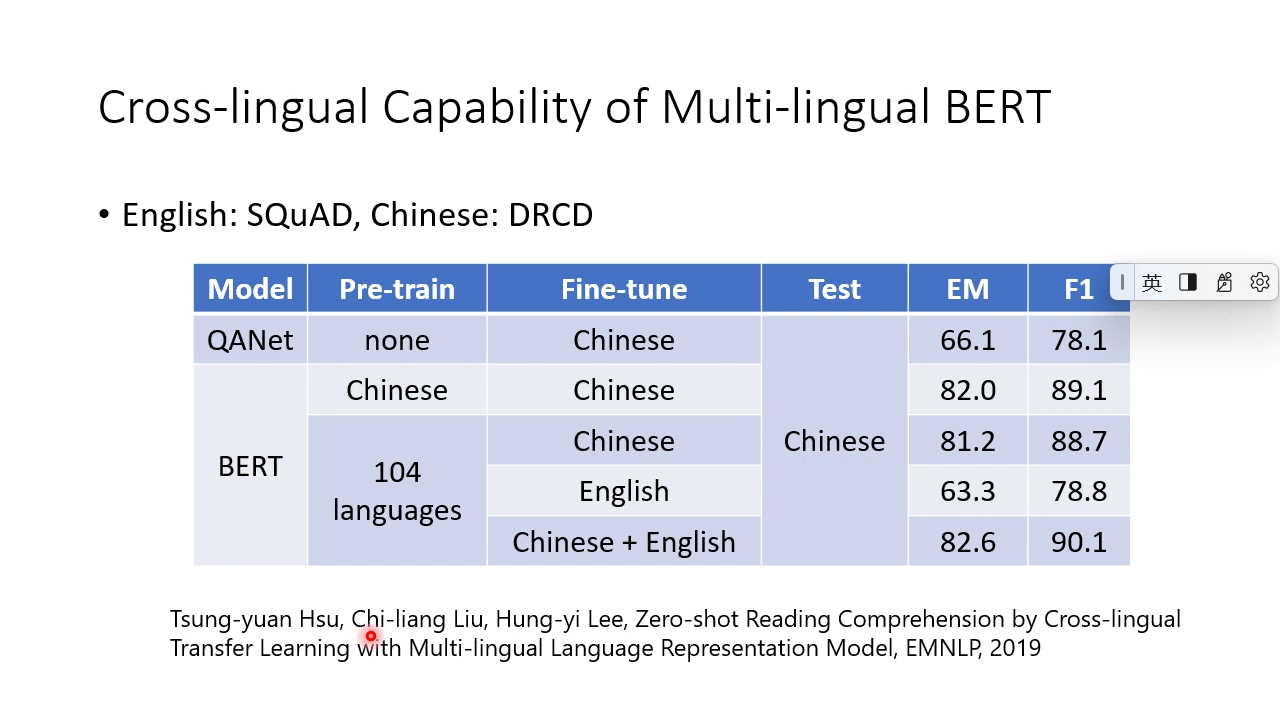 Cross-lingual Capability of Multi-lingual BERT

• English: SQuAD, Chinese: DRCD

| Model | Pre-train | Fine-tune | Test | EM | F1 |
|---|---|---|---|---|---|
| QANet | none | Chinese | Chinese | 66.1 | 78.1 |
| BERT | Chinese | Chinese | Chinese | 82.0 | 89.1 |
| BERT | 104 languages | Chinese | Chinese | 81.2 | 88.7 |
| BERT | 104 languages | English | Chinese | 63.3 | 78.8 |
| BERT | 104 languages | Chinese + English | Chinese | 82.6 | 90.1 |

英

Tsung-yuan Hsu, Chi-liang Liu, Hung-yi Lee, Zero-shot Reading Comprehension by Cross-lingual Transfer Learning with Multi-lingual Language Representation Model, EMNLP, 2019